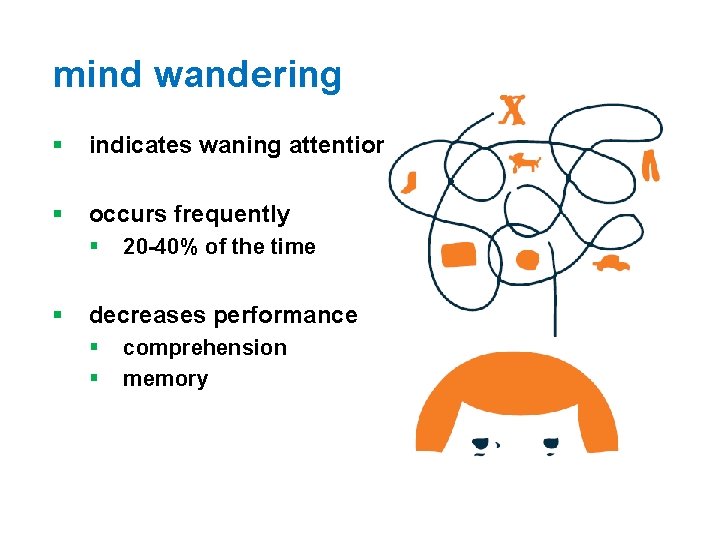 mind wandering

▪ indicates waning attentior

▪ occurs frequently
  ▪ 20-40% of the time

▪ decreases performance
  ▪ comprehension
  ▪ memory